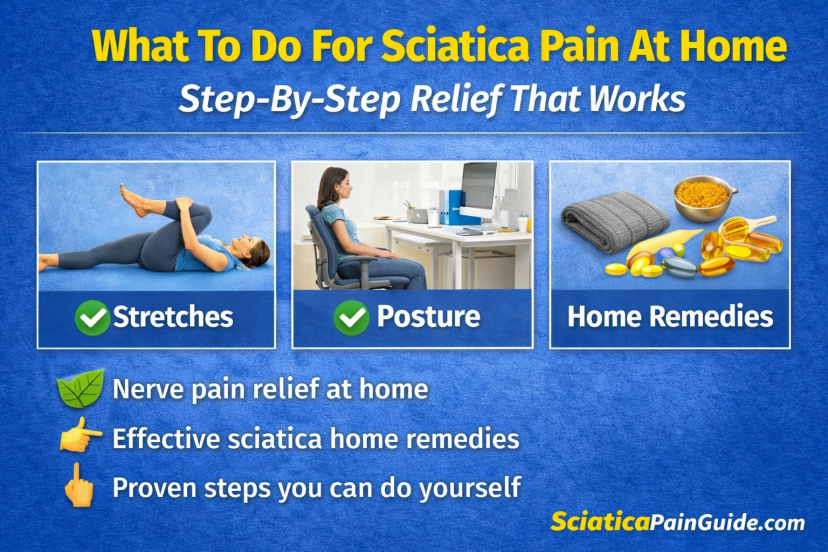 What To Do For Sciatica Pain At Home

Step-By-Step Relief That Works

Stretches

Posture

Home Remedies

Nerve pain relief at home

Effective sciatica home remedies

Proven steps you can do yourself

SciaticaPainGuide.com